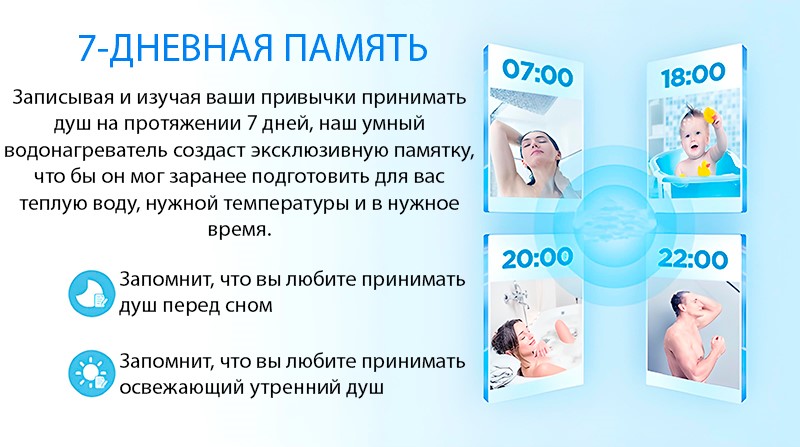 7-ДНЕВНАЯ ПАМЯТЬ

Записывая и изучая ваши привычки принимать душ на протяжении 7 дней, наш умный водонагреватель создаст эксклюзивную памятку, что бы он мог заранее подготовить для вас теплую воду, нужной температуры и в нужное время.

Запомнит, что вы любите принимать душ перед сном

Запомнит, что вы любите принимать освежающий утренний душ

07:00

18:00

20:00

22:00